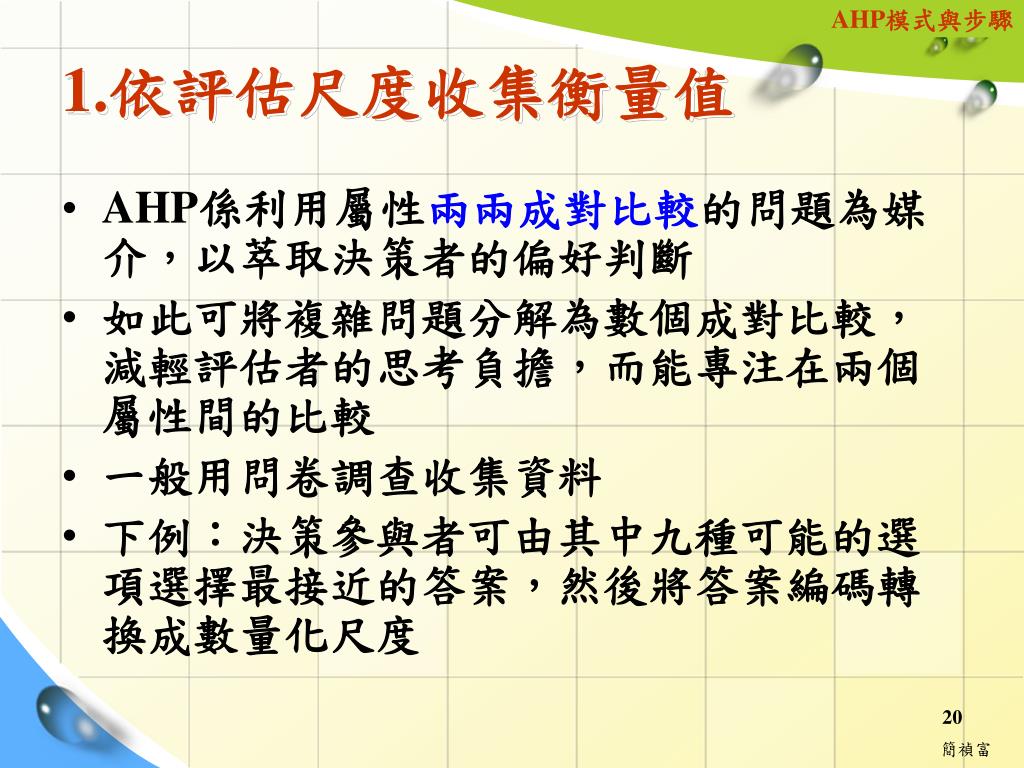 AHP模式與步驟

1.依評估尺度收集衡量值

• AHP係利用屬性兩兩成對比較的問題為媒介，以萃取決策者的偏好判斷
• 如此可將複雜問題分解為數個成對比較，減輕評估者的思考負擔，而能專注在兩個屬性間的比較
• 一般用問卷調查收集資料
• 下例：決策參與者可由其中九種可能的選項選擇最接近的答案，然後將答案編碼轉換成數量化尺度

20
簡禎富